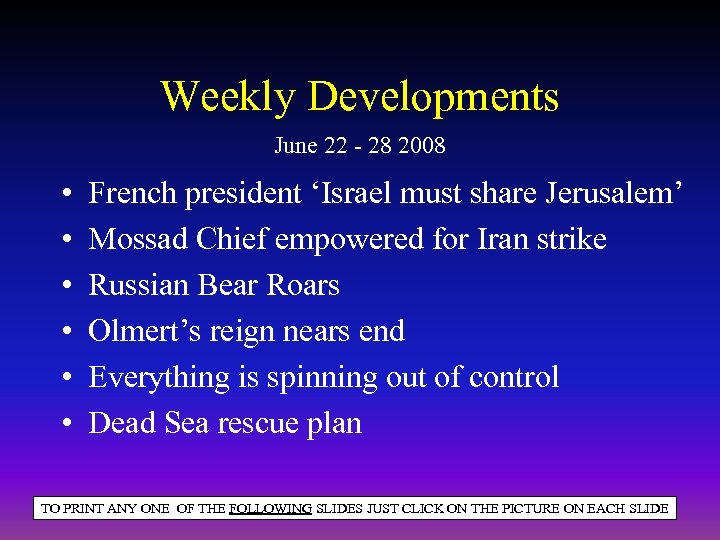 Weekly Developments

June 22 - 28 2008

• French president ‘Israel must share Jerusalem’
• Mossad Chief empowered for Iran strike
• Russian Bear Roars
• Olmert’s reign nears end
• Everything is spinning out of control
• Dead Sea rescue plan

TO PRINT ANY ONE OF THE FOLLOWING SLIDES JUST CLICK ON THE PICTURE ON EACH SLIDE